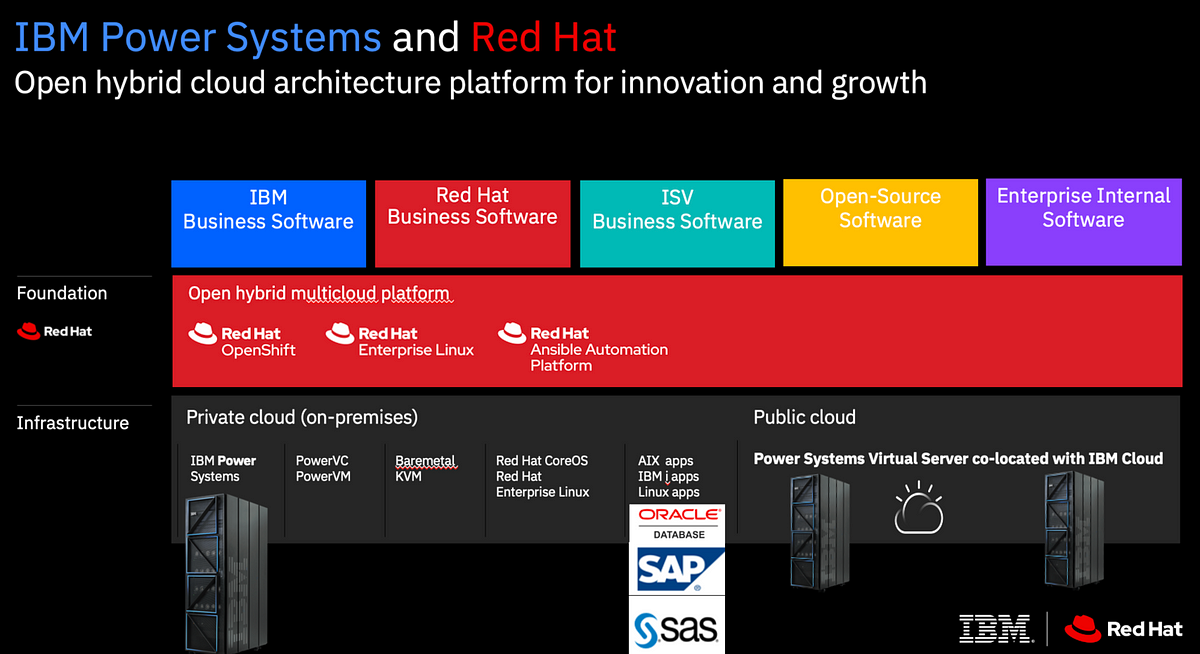 IBM Power Systems and Red Hat
Open hybrid cloud architecture platform for innovation and growth

IBM Business Software
Red Hat Business Software
ISV Business Software
Open-Source Software
Enterprise Internal Software

Foundation
Red Hat

Open hybrid multicloud platform
Red Hat OpenShift
Red Hat Enterprise Linux
Red Hat Ansible Automation Platform

Infrastructure

Private cloud (on-premises)
IBM Power Systems
PowerVC
PowerVM
Baremetal
KVM
Red Hat CoreOS
Red Hat Enterprise Linux
AIX apps
IBM i apps
Linux apps
ORACLE
DATABASE
SAP
sas

Public cloud
Power Systems Virtual Server co-located with IBM Cloud

IBM
Red Hat